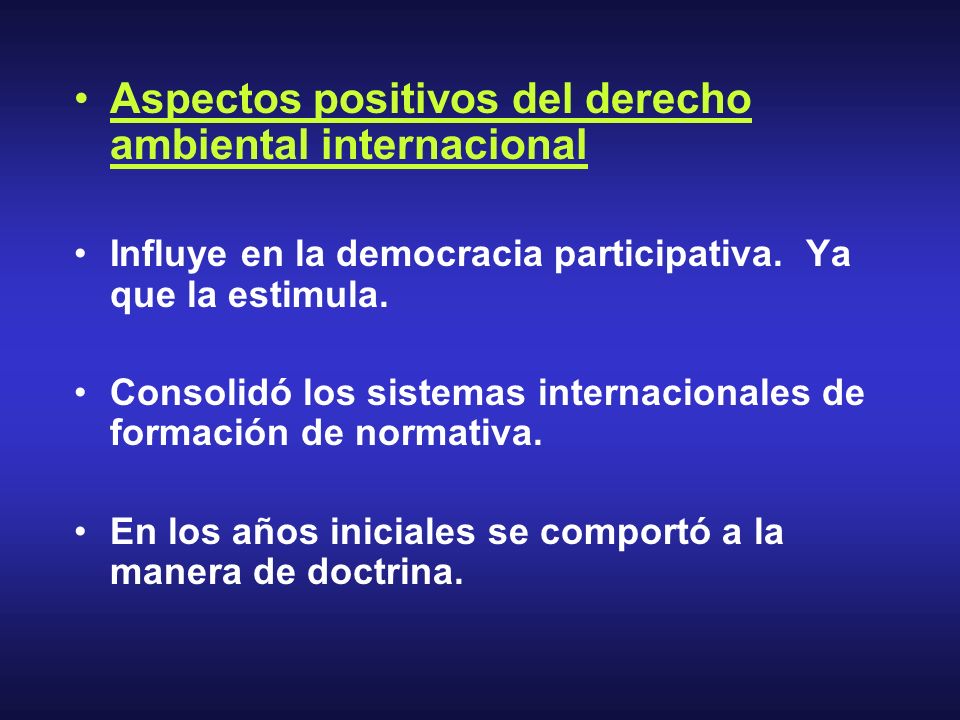 • Aspectos positivos del derecho ambiental internacional

• Influye en la democracia participativa. Ya que la estimula.

• Consolidó los sistemas internacionales de formación de normativa.

• En los años iniciales se comportó a la manera de doctrina.